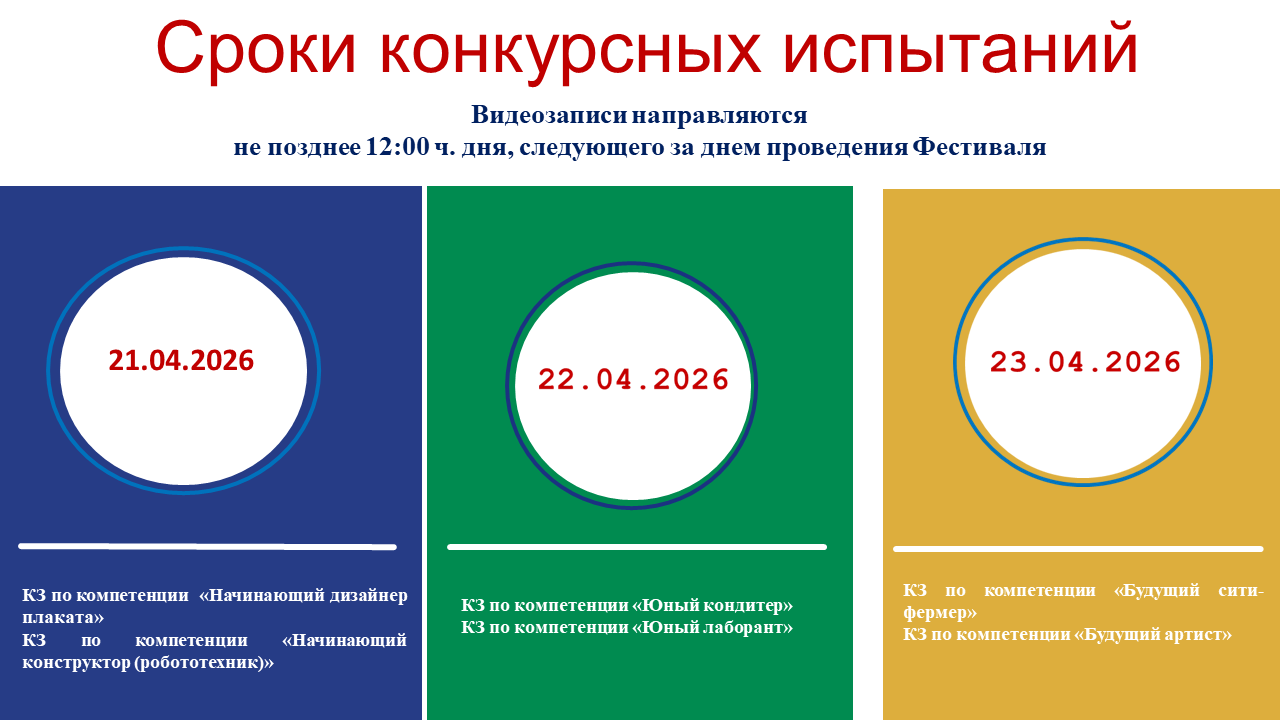 Сроки конкурсных испытаний

Видеозаписи направляются
не позднее 12:00 ч. дня, следующего за днем проведения Фестиваля

21.04.2026

КЗ по компетенции «Начинающий дизайнер плаката»
КЗ по компетенции «Начинающий конструктор (робототехник)»

22.04.2026

КЗ по компетенции «Юный кондитер»
КЗ по компетенции «Юный лаборант»

23.04.2026

КЗ по компетенции «Будущий сити-фермер»
КЗ по компетенции «Будущий артист»